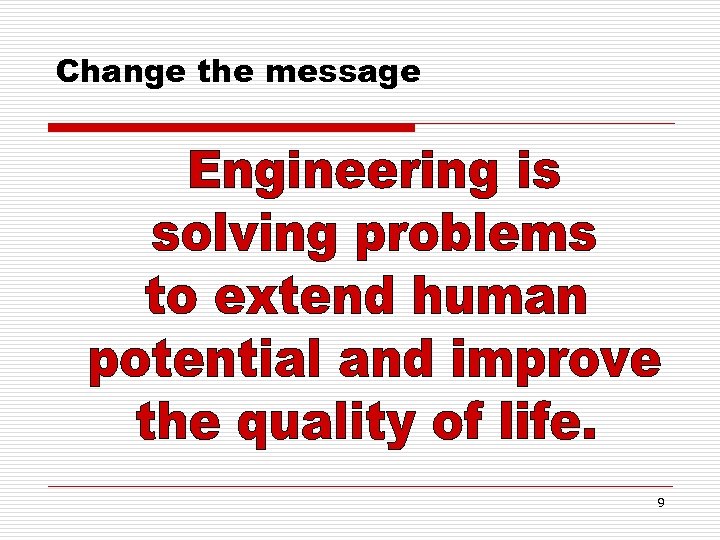 Change the message

Engineering is solving problems to extend human potential and improve the quality of life.

9